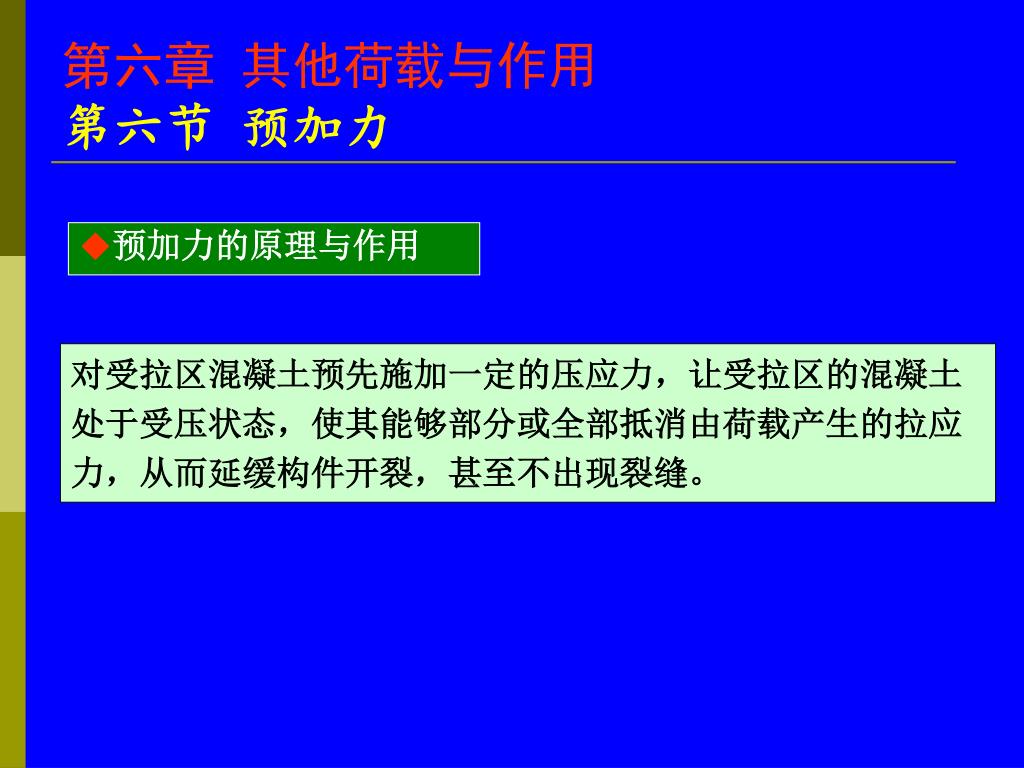 第六章 其他荷载与作用
第六节 预加力

◆预加力的原理与作用

对受拉区混凝土预先施加一定的压应力，让受拉区的混凝土处于受压状态，使其能够部分或全部抵消由荷载产生的拉应力，从而延缓构件开裂，甚至不出现裂缝。